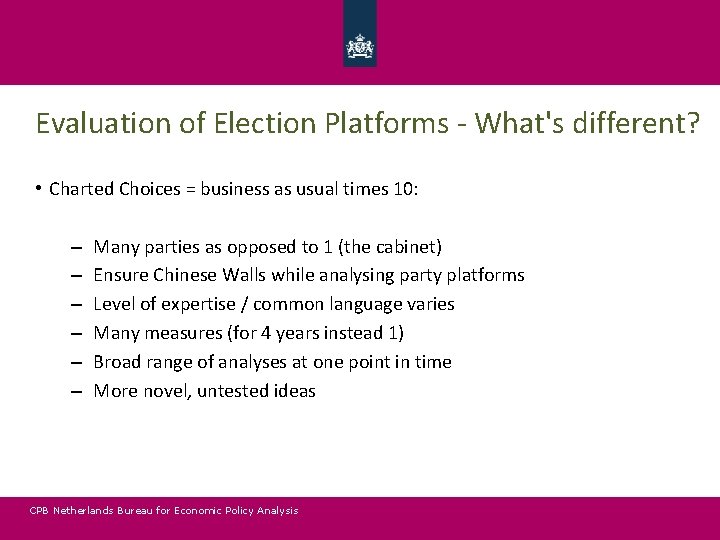 Evaluation of Election Platforms - What's different?

• Charted Choices = business as usual times 10:

– Many parties as opposed to 1 (the cabinet)
– Ensure Chinese Walls while analysing party platforms
– Level of expertise / common language varies
– Many measures (for 4 years instead 1)
– Broad range of analyses at one point in time
– More novel, untested ideas

CPB Netherlands Bureau for Economic Policy Analysis